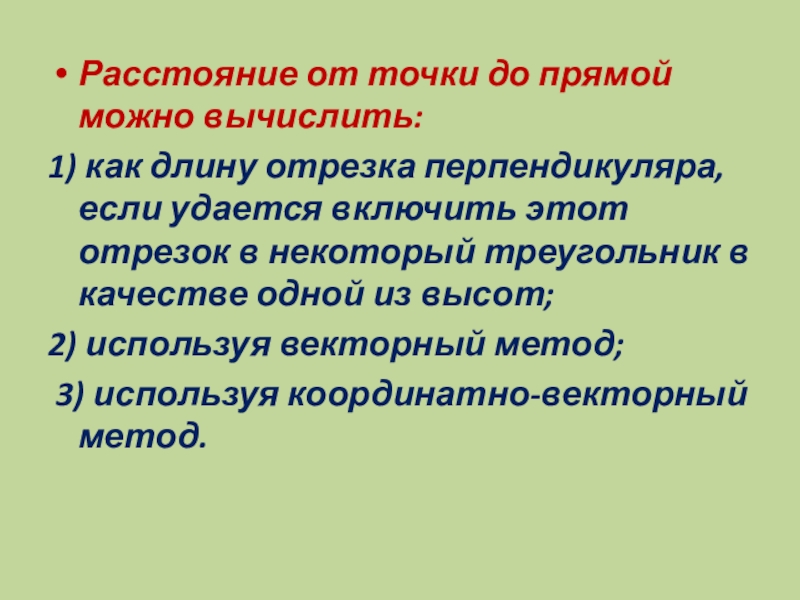 • Расстояние от точки до прямой можно вычислить:

1) как длину отрезка перпендикуляра, если удается включить этот отрезок в некоторый треугольник в качестве одной из высот;

2) используя векторный метод;

3) используя координатно-векторный метод.